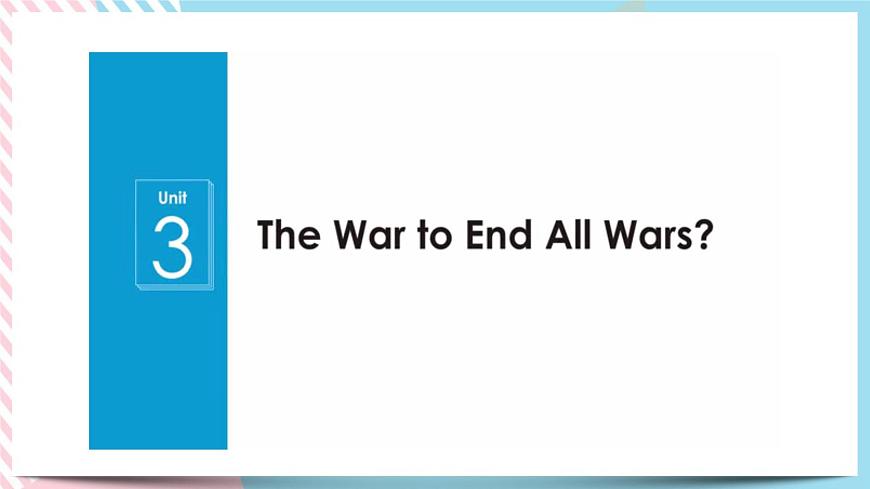 Unit
3
The War to End All Wars?